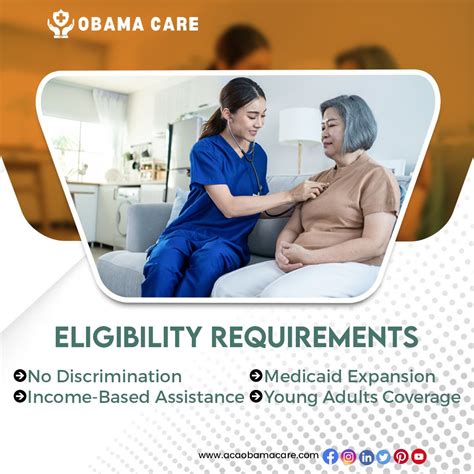 OBAMA CARE

ELIGIBILITY REQUIREMENTS

No Discrimination
Income-Based Assistance

Medicaid Expansion
Young Adults Coverage

www.acaobamacare.com